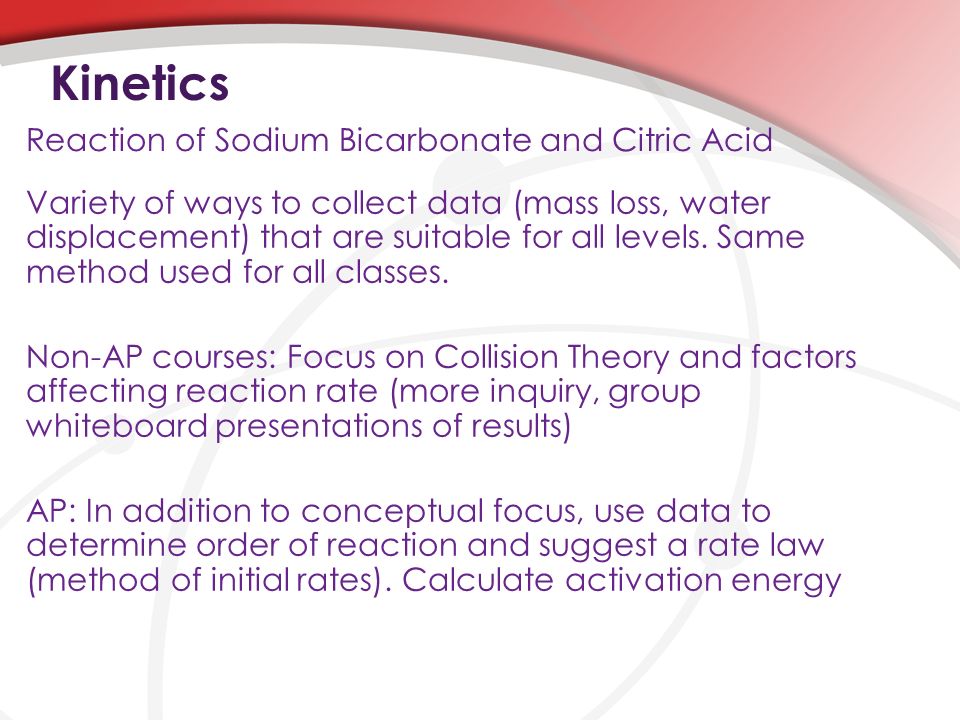 Kinetics

Reaction of Sodium Bicarbonate and Citric Acid

Variety of ways to collect data (mass loss, water displacement) that are suitable for all levels. Same method used for all classes.

Non-AP courses: Focus on Collision Theory and factors affecting reaction rate (more inquiry, group whiteboard presentations of results)

AP: In addition to conceptual focus, use data to determine order of reaction and suggest a rate law (method of initial rates). Calculate activation energy